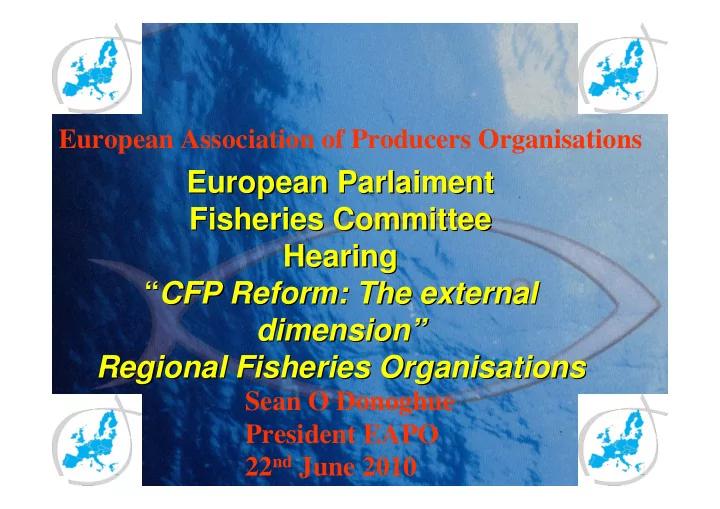 European Association of Producers Organisations

European Parlaiment
Fisheries Committee
Hearing
“CFP Reform: The external dimension”
Regional Fisheries Organisations

Sean O Donoghue
President EAPO
22nd June 2010